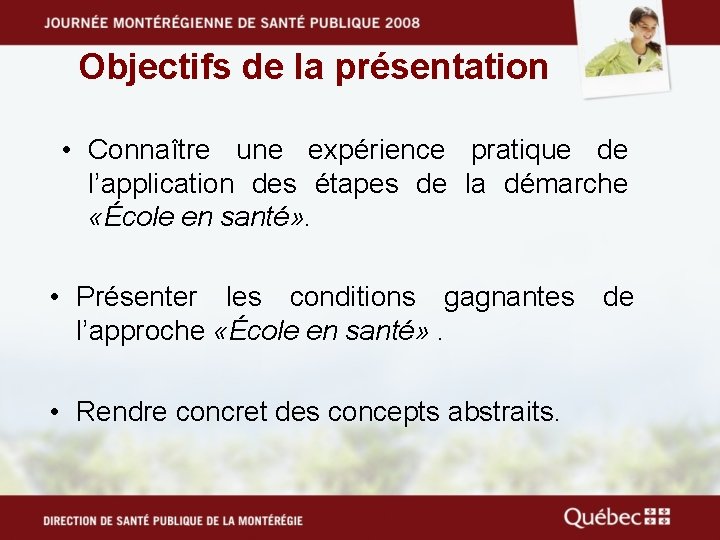 JOURNÉE MONTÉRÉGIENNE DE SANTÉ PUBLIQUE 2008

Objectifs de la présentation

• Connaître une expérience pratique de l'application des étapes de la démarche «École en santé».

• Présenter les conditions gagnantes de l'approche «École en santé» .

• Rendre concret des concepts abstraits.

DIRECTION DE SANTÉ PUBLIQUE DE LA MONTÉRÉGIE

Québec